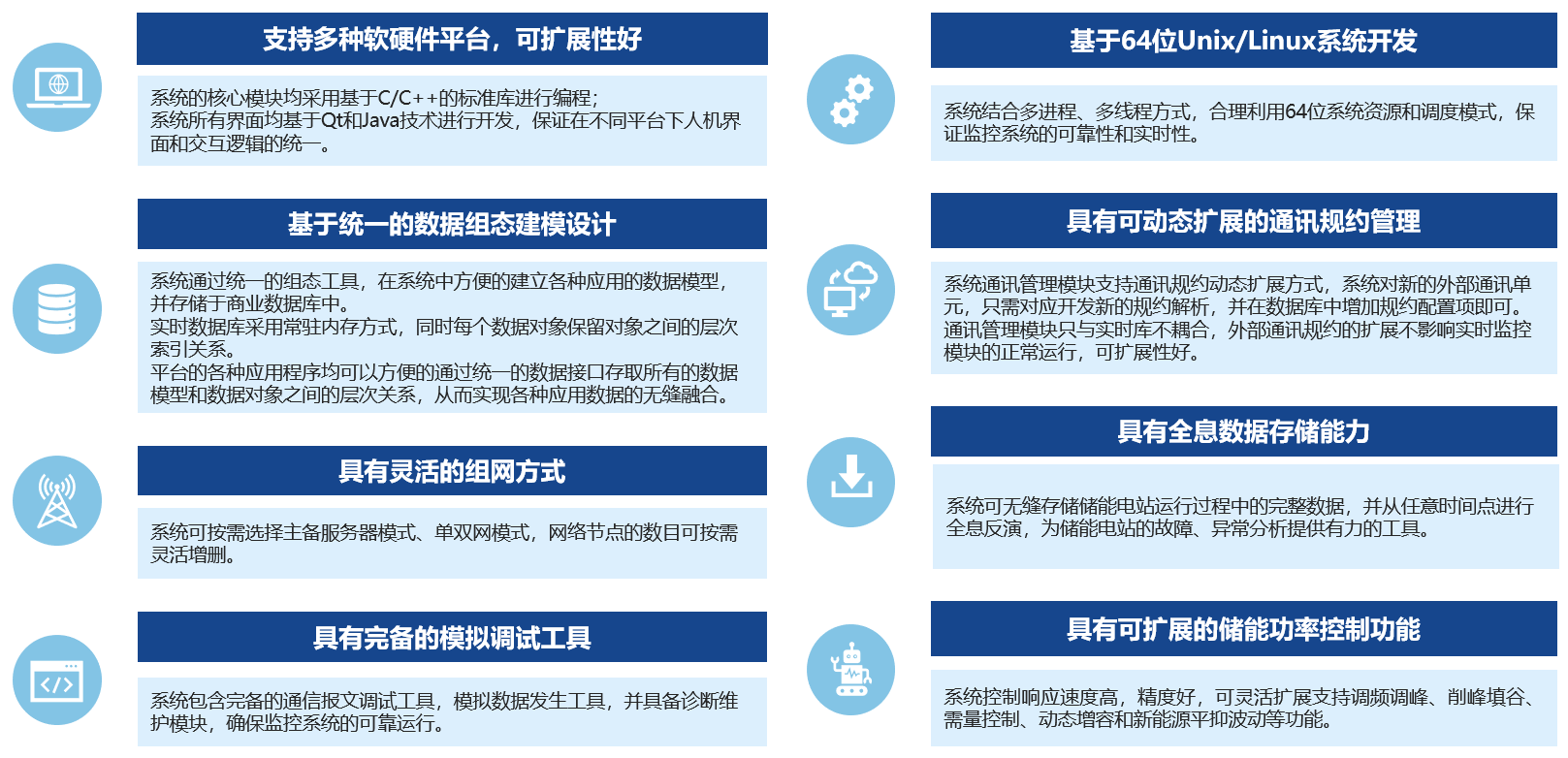 支持多种软硬件平台，可扩展性好

系统的核心模块均采用基于C/C++的标准库进行编程；
系统所有界面均基于Qt和Java技术进行开发，保证在不同平台下人机界面和交互逻辑的统一。

基于统一的数据组态建模设计

系统通过统一的组态工具，在系统中方便的建立各种应用的数据模型，并存储于商业数据库中。
实时数据库采用常驻内存方式，同时每个数据对象保留对象之间的层次索引关系。
平台的各种应用程序均可以方便的通过统一的数据接口存取所有的数据模型和数据对象之间的层次关系，从而实现各种应用数据的无缝融合。

具有灵活的组网方式

系统可按需选择主备服务器模式、单双网模式，网络节点的数目可按需灵活增删。

具有完备的模拟调试工具

系统包含完备的通信报文调试工具，模拟数据发生工具，并具备诊断维护模块，确保监控系统的可靠运行。

基于64位Unix/Linux系统开发

系统结合多进程、多线程方式，合理利用64位系统资源和调度模式，保证监控系统的可靠性和实时性。

具有可动态扩展的通讯规约管理

系统通讯管理模块支持通讯规约动态扩展方式，系统对新的外部通讯单元，只需对应开发新的规约解析，并在数据库中增加规约配置项即可。
通讯管理模块只与实时库不耦合，外部通讯规约的扩展不影响实时监控模块的正常运行，可扩展性好。

具有全息数据存储能力

系统可无缝存储储能电站运行过程中的完整数据，并从任意时间点进行全息反演，为储能电站的故障、异常分析提供有力的工具。

具有可扩展的储能功率控制功能

系统控制响应速度高，精度好，可灵活扩展支持调频调峰、削峰填谷、需量控制、动态增容和新能源平抑波动等功能。